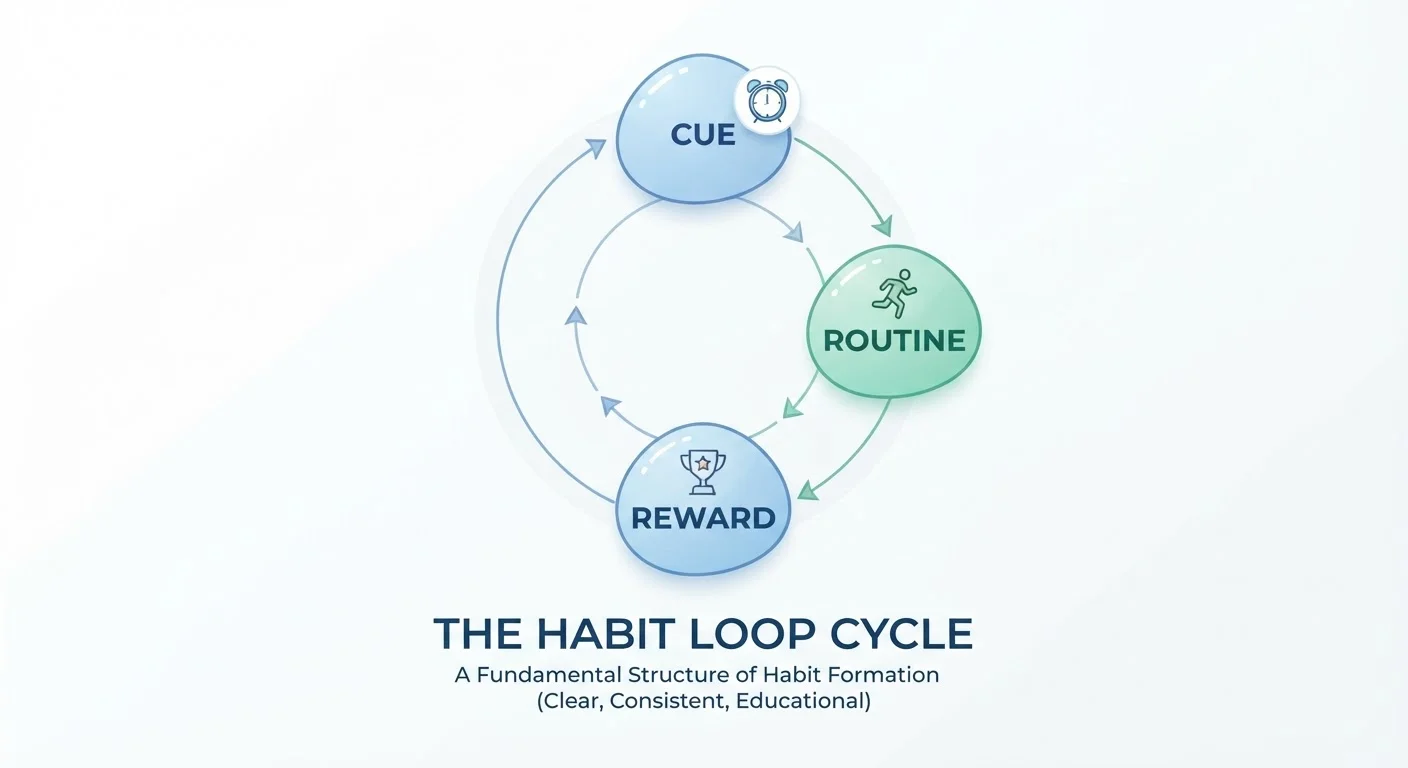 CUE

ROUTINE

REWARD

THE HABIT LOOP CYCLE

A Fundamental Structure of Habit Formation
(Clear, Consistent, Educational)